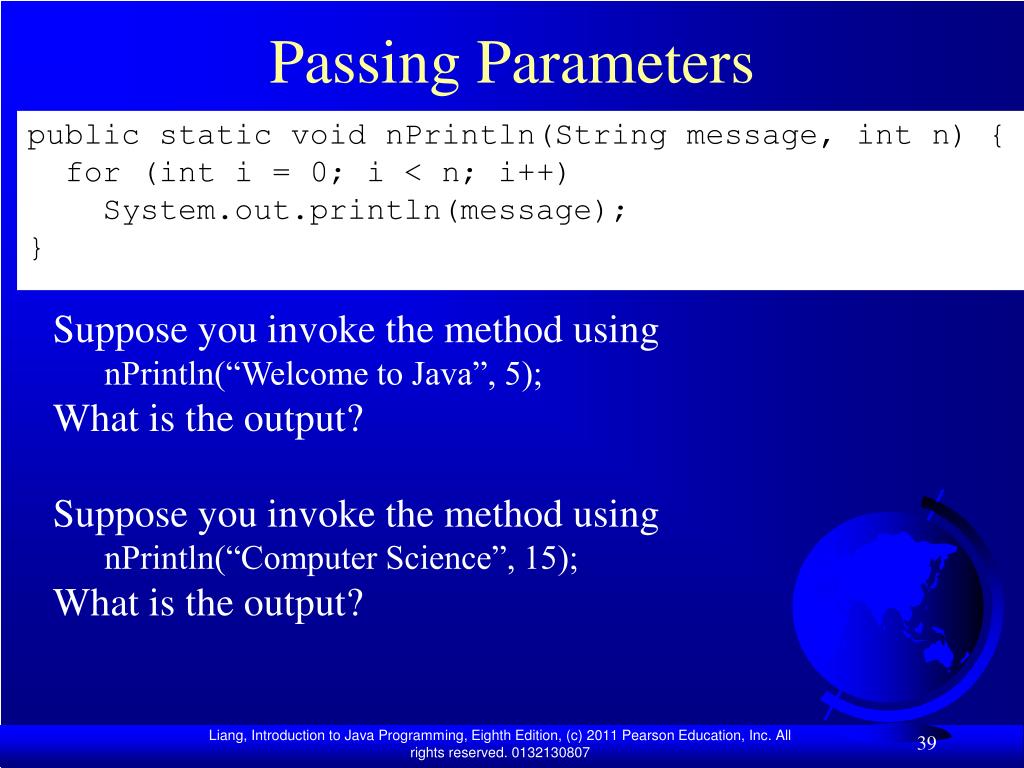 Passing Parameters

public static void nPrintln(String message, int n) {
  for (int i = 0; i < n; i++)
    System.out.println(message);
}

Suppose you invoke the method using
nPrintln(“Welcome to Java”, 5);
What is the output?

Suppose you invoke the method using
nPrintln(“Computer Science”, 15);
What is the output?

Liang, Introduction to Java Programming, Eighth Edition, (c) 2011 Pearson Education, Inc. All rights reserved. 0132130807

39